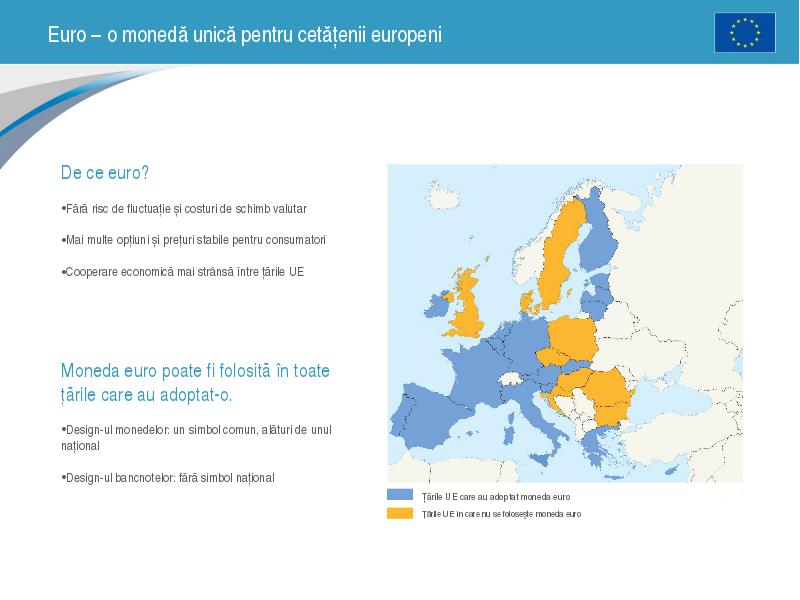 Euro – o monedă unică pentru cetățenii europeni

De ce euro?

•Fără risc de fluctuație și costuri de schimb valutar

•Mai multe opțiuni și prețuri stabile pentru consumatori

•Cooperare economică mai strânsă între țările UE

Moneda euro poate fi folosită în toate țările care au adoptat-o.

•Design-ul monedelor: un simbol comun, alături de unul național

•Design-ul bancnotelor: fără simbol național

Țările UE care au adoptat moneda euro

Țările UE în care nu se folosește moneda euro